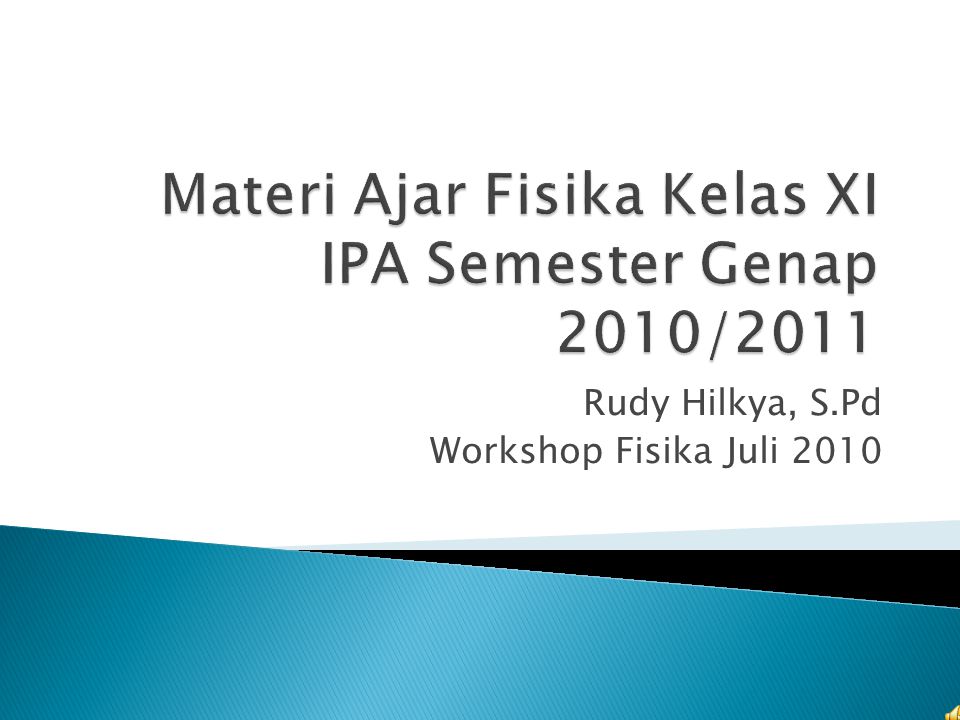 Materi Ajar Fisika Kelas XI IPA Semester Genap 2010/2011

Rudy Hilkya, S.Pd
Workshop Fisika Juli 2010